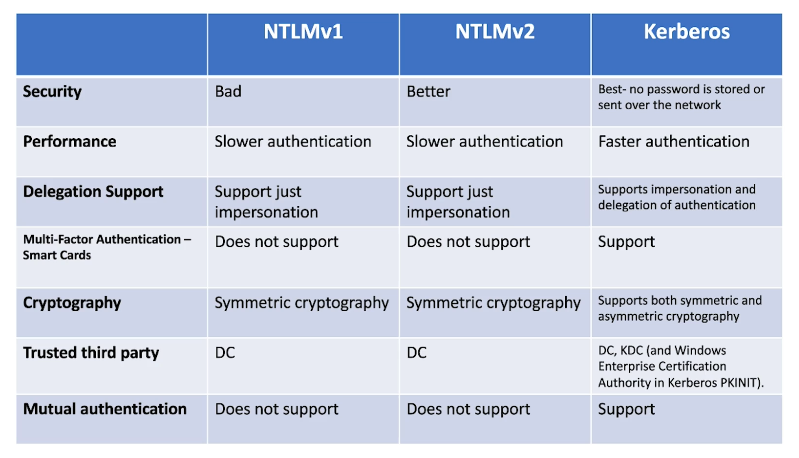 | | NTLMv1 | NTLMv2 | Kerberos |
|---|---|---|---|
| Security | Bad | Better | Best- no password is stored or sent over the network |
| Performance | Slower authentication | Slower authentication | Faster authentication |
| Delegation Support | Support just impersonation | Support just impersonation | Supports impersonation and delegation of authentication |
| Multi-Factor Authentication – Smart Cards | Does not support | Does not support | Support |
| Cryptography | Symmetric cryptography | Symmetric cryptography | Supports both symmetric and asymmetric cryptography |
| Trusted third party | DC | DC | DC, KDC (and Windows Enterprise Certification Authority in Kerberos PKINIT). |
| Mutual authentication | Does not support | Does not support | Support |